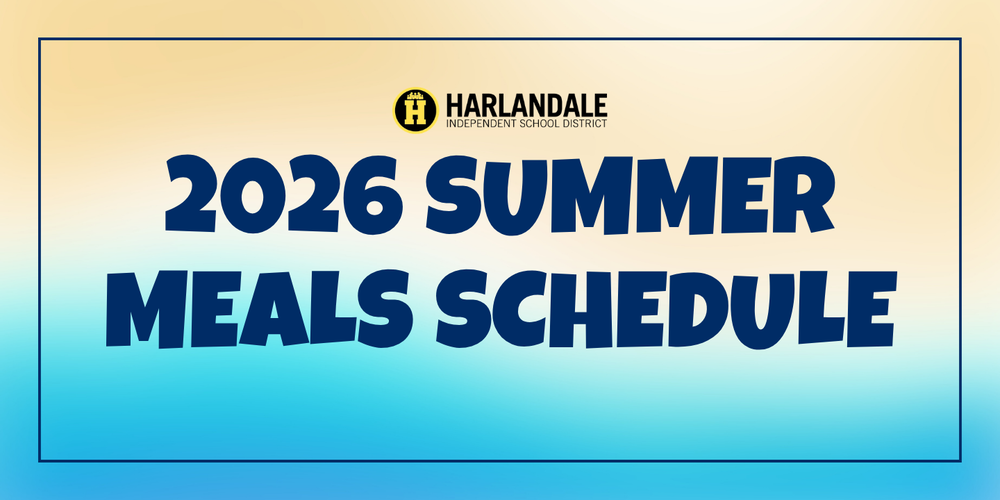 H HARLANDALE
INDEPENDENT SCHOOL DISTRICT

2026 SUMMER
MEALS SCHEDULE